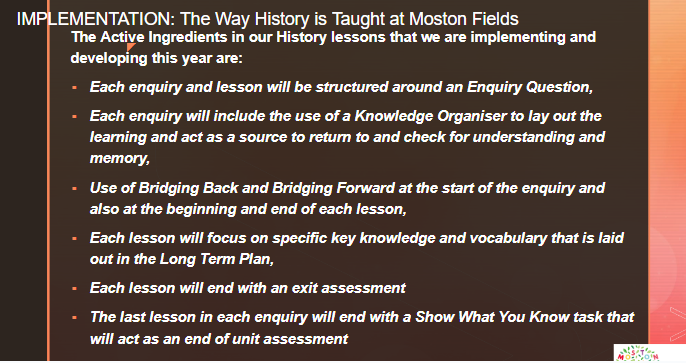 IMPLEMENTATION: The Way History is Taught at Moston Fields

The Active Ingredients in our History lessons that we are implementing and developing this year are:

- Each enquiry and lesson will be structured around an Enquiry Question,
- Each enquiry will include the use of a Knowledge Organiser to lay out the learning and act as a source to return to and check for understanding and memory,
- Use of Bridging Back and Bridging Forward at the start of the enquiry and also at the beginning and end of each lesson,
- Each lesson will focus on specific key knowledge and vocabulary that is laid out in the Long Term Plan,
- Each lesson will end with an exit assessment
- The last lesson in each enquiry will end with a Show What You Know task that will act as an end of unit assessment

MOSTON